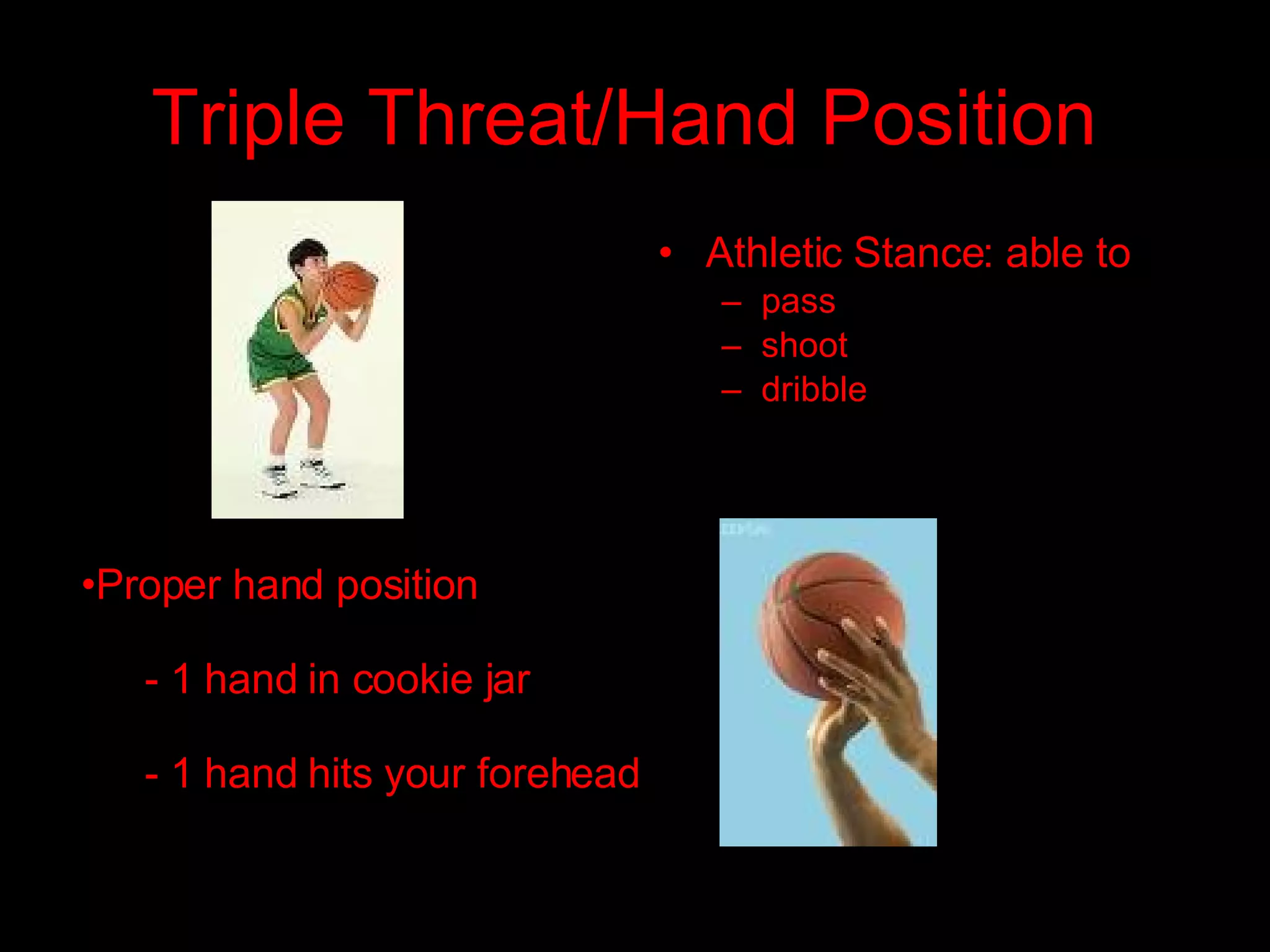 Triple Threat/Hand Position

• Athletic Stance: able to
– pass
– shoot
– dribble

•Proper hand position

- 1 hand in cookie jar

- 1 hand hits your forehead